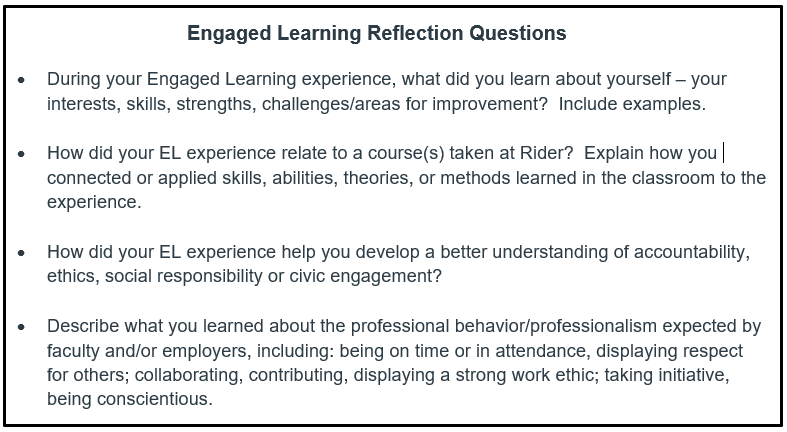 Engaged Learning Reflection Questions

• During your Engaged Learning experience, what did you learn about yourself – your interests, skills, strengths, challenges/areas for improvement? Include examples.

• How did your EL experience relate to a course(s) taken at Rider? Explain how you connected or applied skills, abilities, theories, or methods learned in the classroom to the experience.

• How did your EL experience help you develop a better understanding of accountability, ethics, social responsibility or civic engagement?

• Describe what you learned about the professional behavior/professionalism expected by faculty and/or employers, including: being on time or in attendance, displaying respect for others; collaborating, contributing, displaying a strong work ethic; taking initiative, being conscientious.